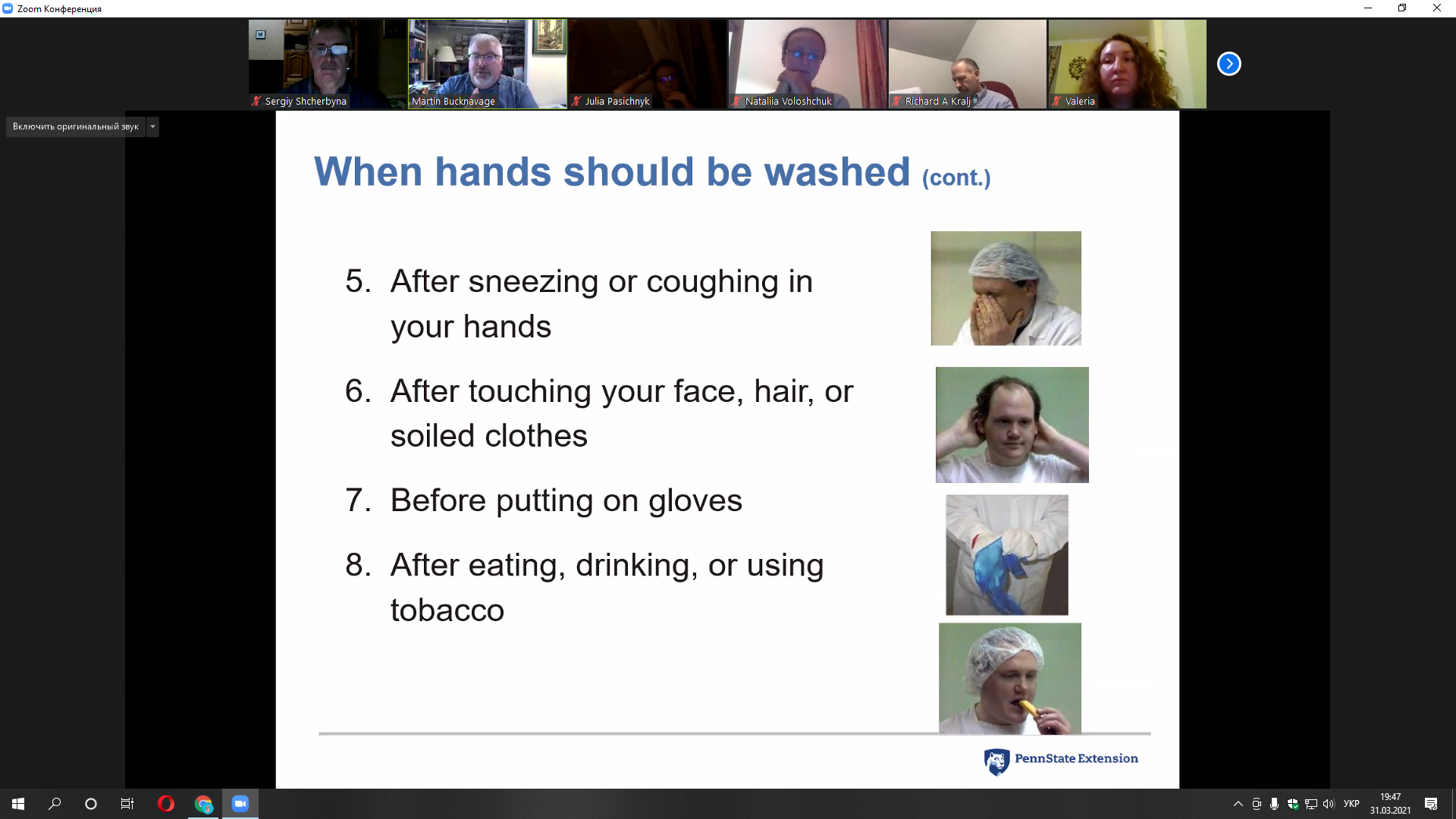 Zoom Конференция

Sergiy Shcherbyna
Martin Bucknavage
Julia Pasichnyk
Nataliia Voloshchuk
Richard A Kralj
Valeria

Включить оригинальный звук

When hands should be washed (cont.)

5. After sneezing or coughing in your hands

6. After touching your face, hair, or soiled clothes

7. Before putting on gloves

8. After eating, drinking, or using tobacco

PennState Extension

УКР
19:47
31.03.2021